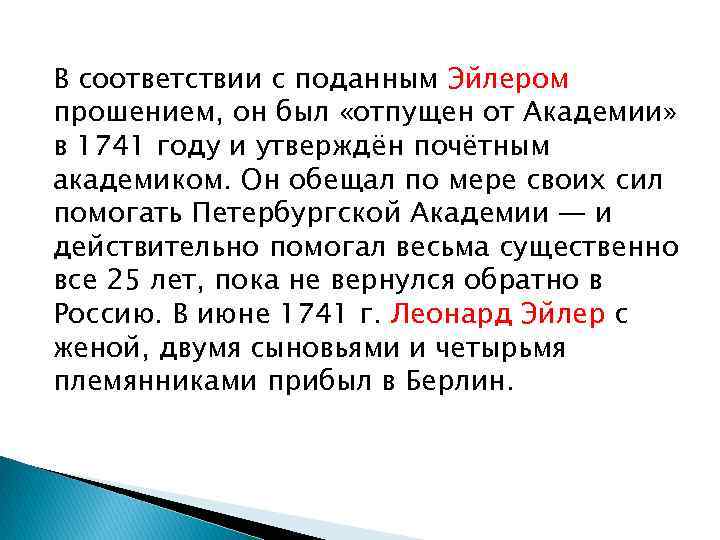 В соответствии с поданным Эйлером прошением, он был «отпущен от Академии» в 1741 году и утверждён почётным академиком. Он обещал по мере своих сил помогать Петербургской Академии — и действительно помогал весьма существенно все 25 лет, пока не вернулся обратно в Россию. В июне 1741 г. Леонард Эйлер с женой, двумя сыновьями и четырьмя племянниками прибыл в Берлин.